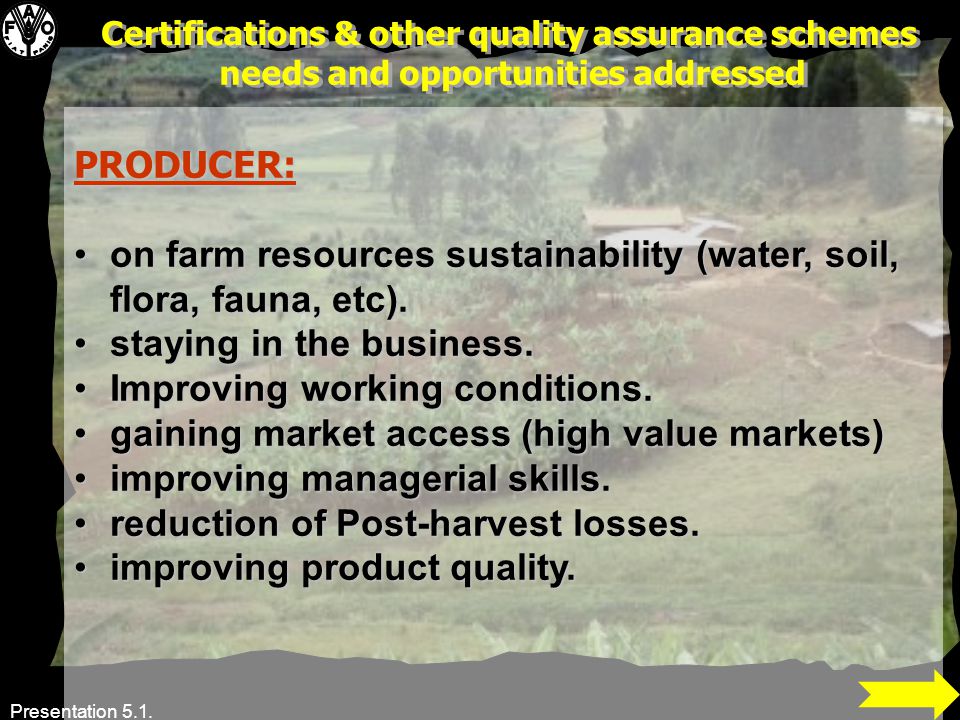 FAO
FIAT PANIS

Certifications & other quality assurance schemes needs and opportunities addressed

PRODUCER:

• on farm resources sustainability (water, soil, flora, fauna, etc).
• staying in the business.
• Improving working conditions.
• gaining market access (high value markets)
• improving managerial skills.
• reduction of Post-harvest losses.
• improving product quality.

Presentation 5.1.